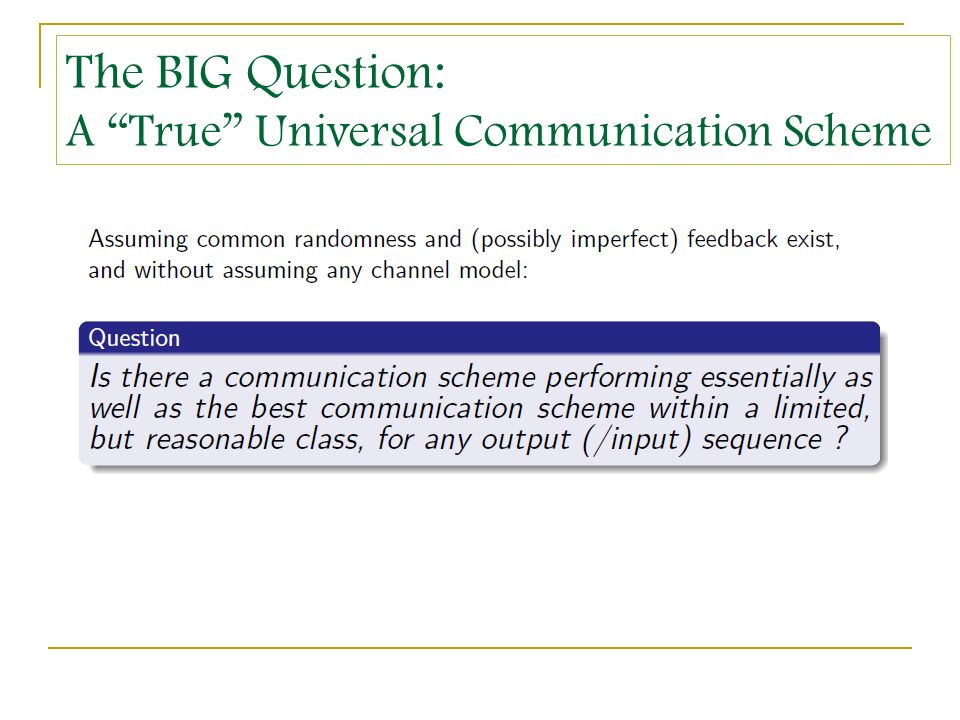 The BIG Question:
A “True” Universal Communication Scheme

Assuming common randomness and (possibly imperfect) feedback exist, and without assuming any channel model:

Question

Is there a communication scheme performing essentially as well as the best communication scheme within a limited, but reasonable class, for any output (/input) sequence ?